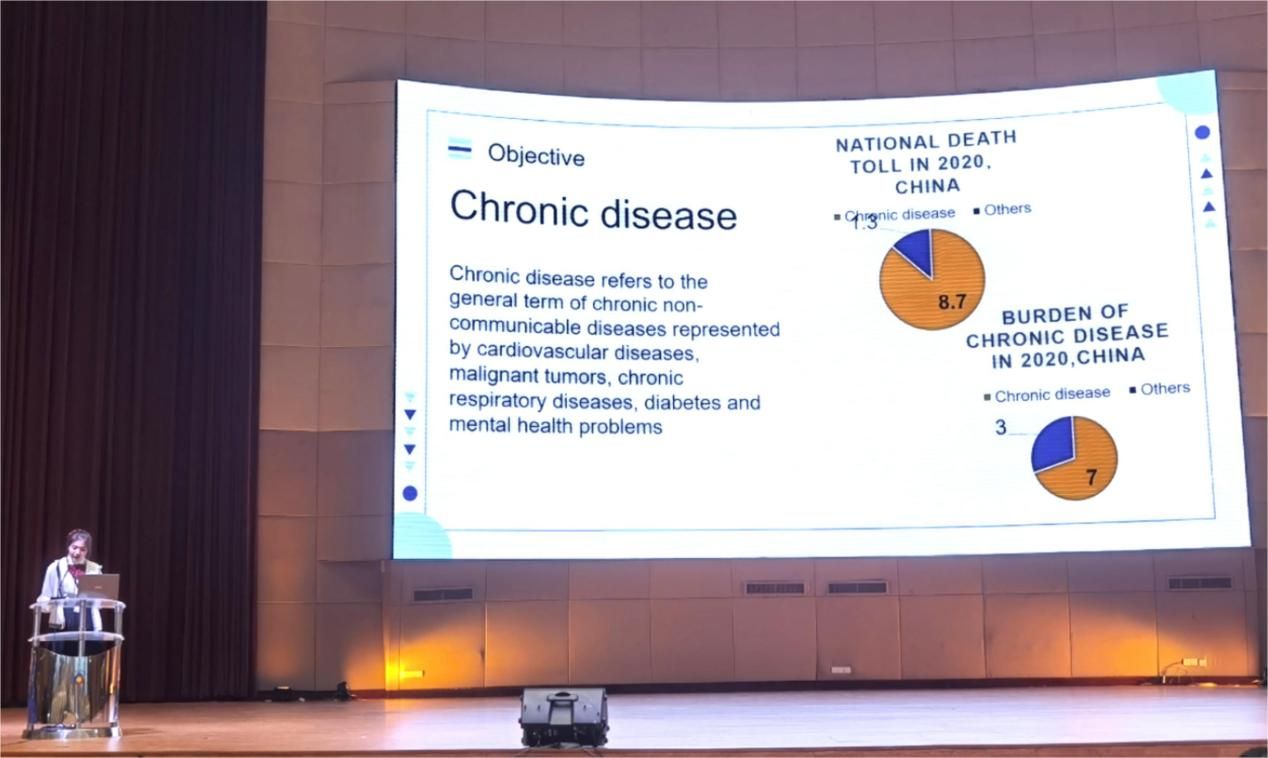 Objective

Chronic disease

Chronic disease refers to the general term of chronic non-communicable diseases represented by cardiovascular diseases, malignant tumors, chronic respiratory diseases, diabetes and mental health problems

NATIONAL DEATH TOLL IN 2020, CHINA

Chronic disease Others

1.3

8.7

BURDEN OF CHRONIC DISEASE IN 2020,CHINA

Chronic disease Others

3

7